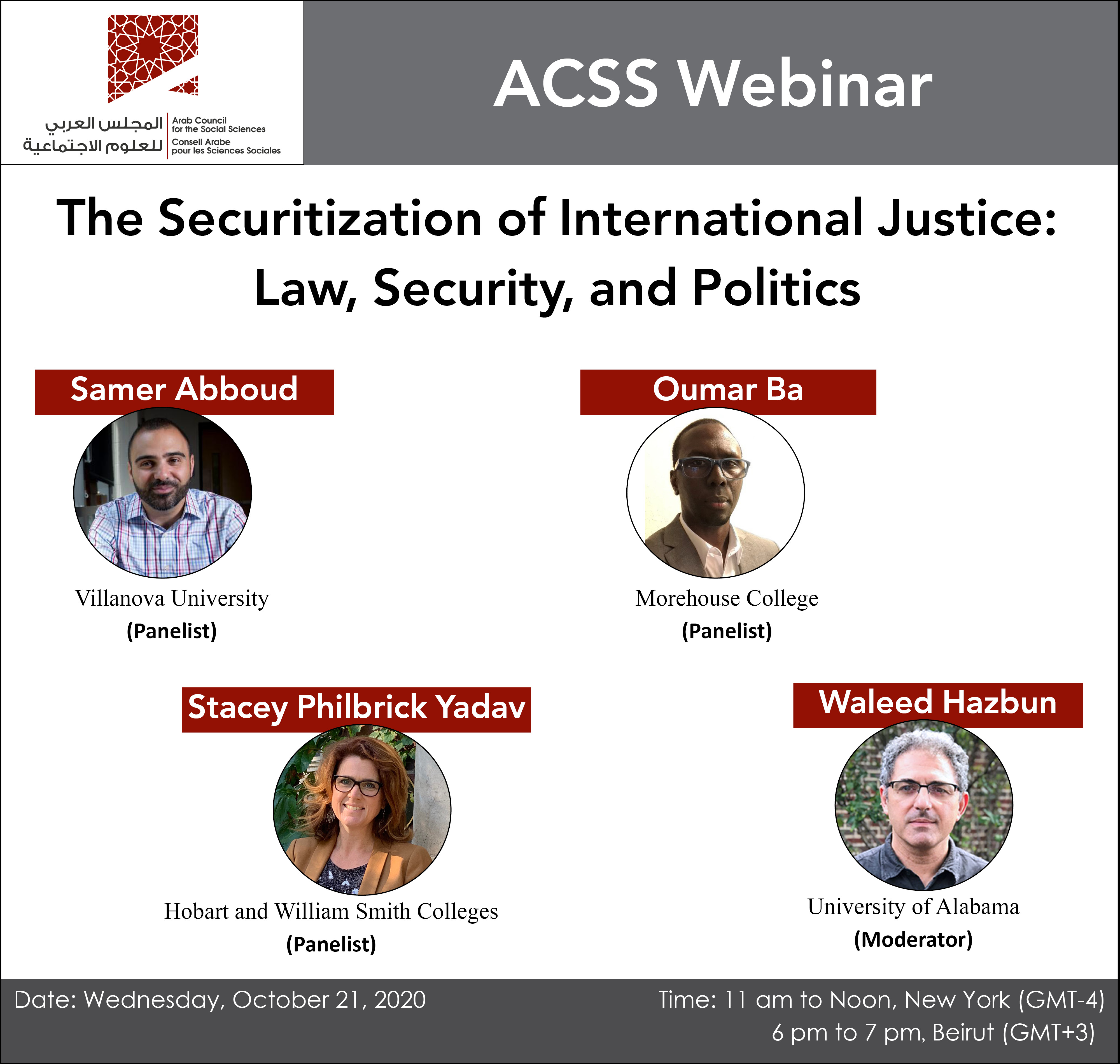 المجلس العربي للعلوم الاجتماعية
Arab Council for the Social Sciences
Conseil Arabe pour les Sciences Sociales

ACSS Webinar

The Securitization of International Justice: Law, Security, and Politics

Samer Abboud
Villanova University
(Panelist)

Oumar Ba
Morehouse College
(Panelist)

Stacey Philbrick Yadav
Hobart and William Smith Colleges
(Panelist)

Waleed Hazbun
University of Alabama
(Moderator)

Date: Wednesday, October 21, 2020

Time: 11 am to Noon, New York (GMT-4)
6 pm to 7 pm, Beirut (GMT+3)